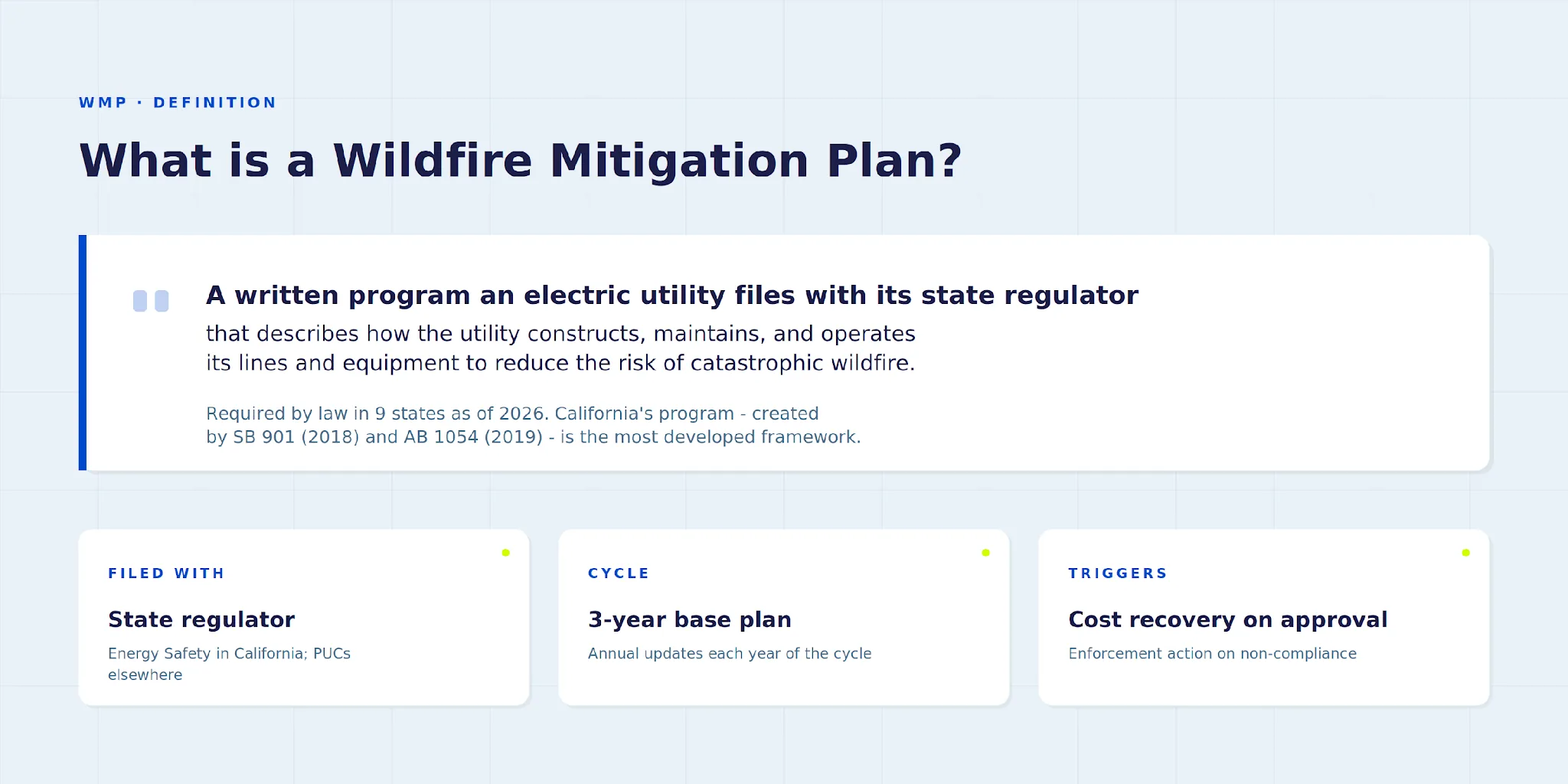 WMP · DEFINITION

What is a Wildfire Mitigation Plan?

A written program an electric utility files with its state regulator

that describes how the utility constructs, maintains, and operates its lines and equipment to reduce the risk of catastrophic wildfire.

Required by law in 9 states as of 2026. California's program - created by SB 901 (2018) and AB 1054 (2019) - is the most developed framework.

FILED WITH

State regulator

Energy Safety in California; PUCs elsewhere

CYCLE

3-year base plan

Annual updates each year of the cycle

TRIGGERS

Cost recovery on approval

Enforcement action on non-compliance